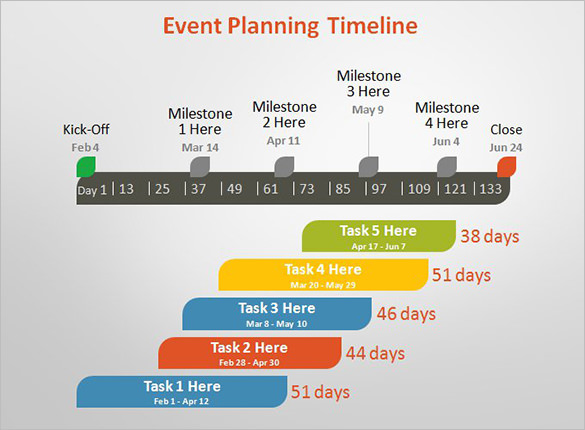 Event Planning Timeline

Kick-Off
Feb 4

Milestone 1 Here
Mar 14

Milestone 2 Here
Apr 11

Milestone 3 Here
May 9

Milestone 4 Here
Jun 4

Close
Jun 24

Day 1 | 13 | 25 | 37 | 49 | 61 | 73 | 85 | 97 | 109 | 121 | 133

Task 5 Here
Apr 17 - Jun 7
38 days

Task 4 Here
Mar 20 - May 29
51 days

Task 3 Here
Mar 8 - May 10
46 days

Task 2 Here
Feb 28 - Apr 30
44 days

Task 1 Here
Feb 1 - Apr 12
51 days